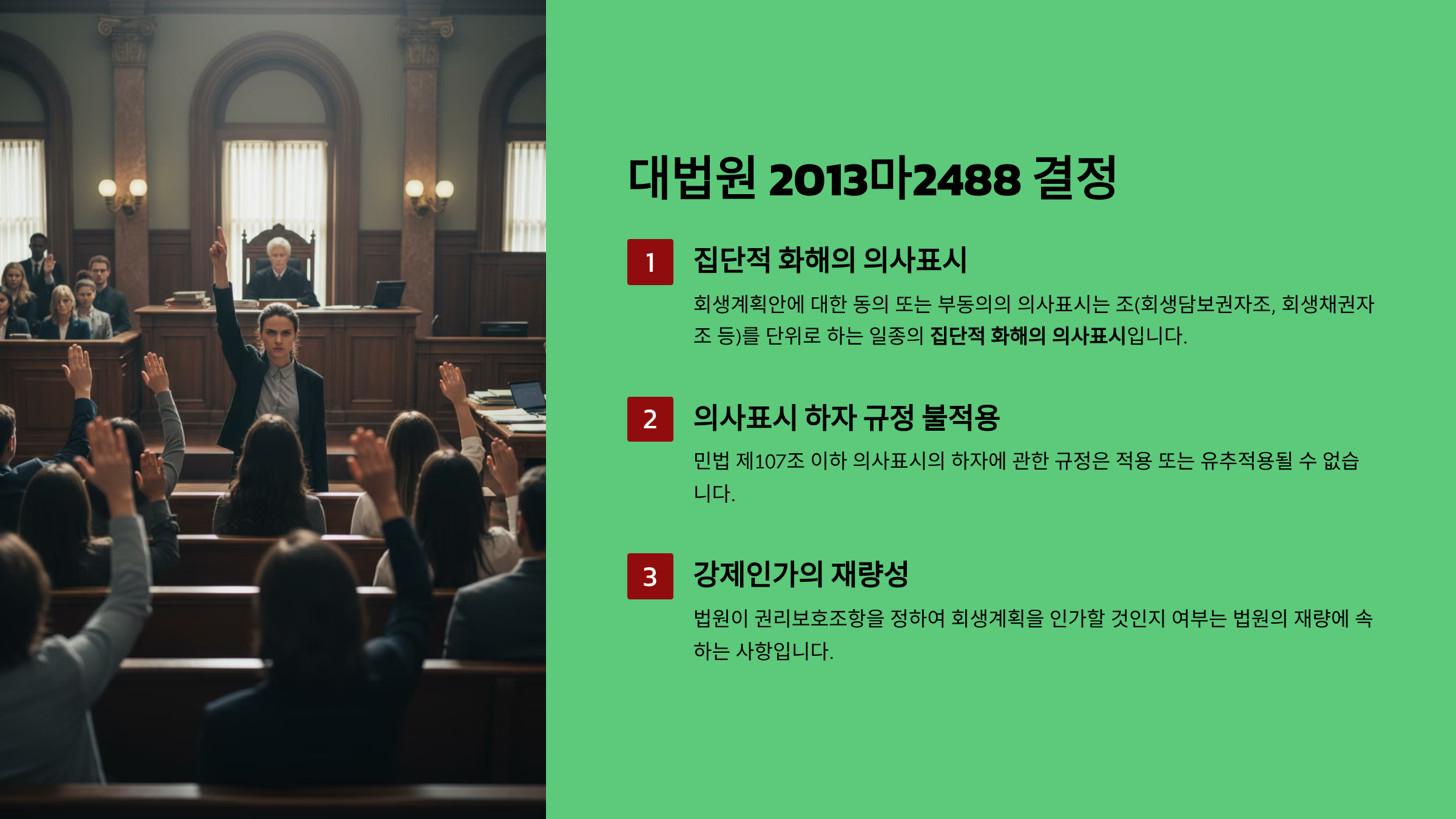 대법원 2013마2488 결정

1

집단적 화해의 의사표시

회생계획안에 대한 동의 또는 부동의의 의사표시는 조(회생담보권자조, 회생채권자조 등)를 단위로 하는 일종의 집단적 화해의 의사표시입니다.

2

의사표시 하자 규정 불적용

민법 제107조 이하 의사표시의 하자에 관한 규정은 적용 또는 유추적용될 수 없습니다.

3

강제인가의 재량성

법원이 권리보호조항을 정하여 회생계획을 인가할 것인지 여부는 법원의 재량에 속하는 사항입니다.